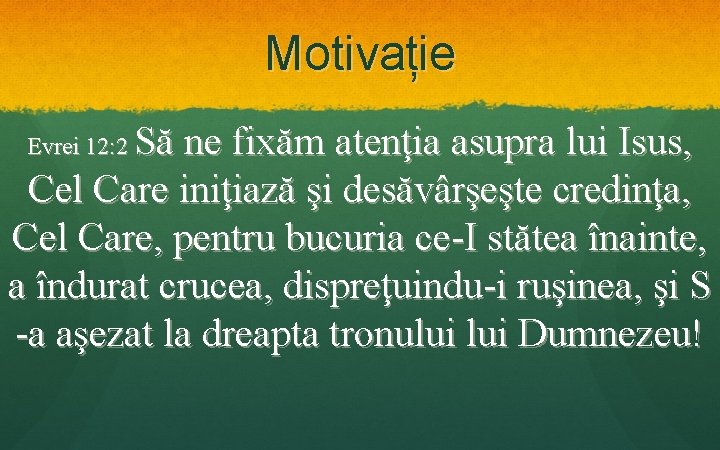 Motivație

Evrei 12:2 Să ne fixăm atenţia asupra lui Isus, Cel Care iniţiază şi desăvârşeşte credinţa, Cel Care, pentru bucuria ce-I stătea înainte, a îndurat crucea, dispreţuindu-i ruşinea, şi S -a aşezat la dreapta tronului lui Dumnezeu!